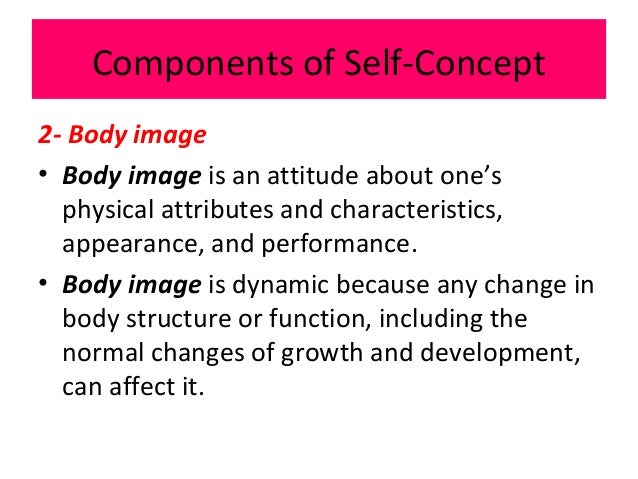 Components of Self-Concept

2- Body image

• Body image is an attitude about one's physical attributes and characteristics, appearance, and performance.

• Body image is dynamic because any change in body structure or function, including the normal changes of growth and development, can affect it.